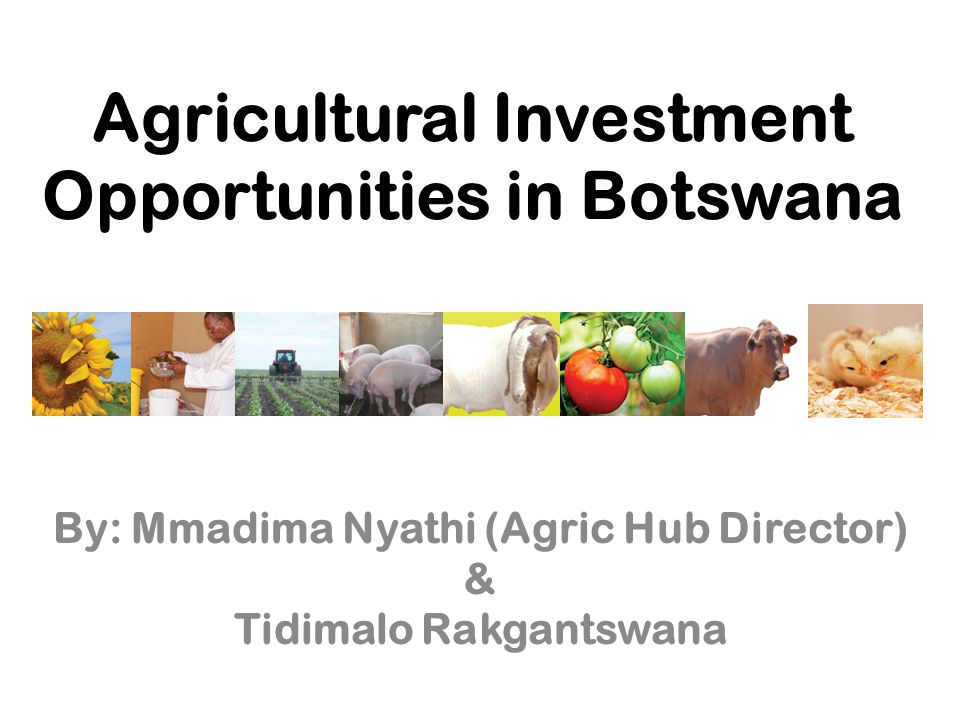 Agricultural Investment Opportunities in Botswana

By: Mmadima Nyathi (Agric Hub Director)
&
Tidimalo Rakgantswana